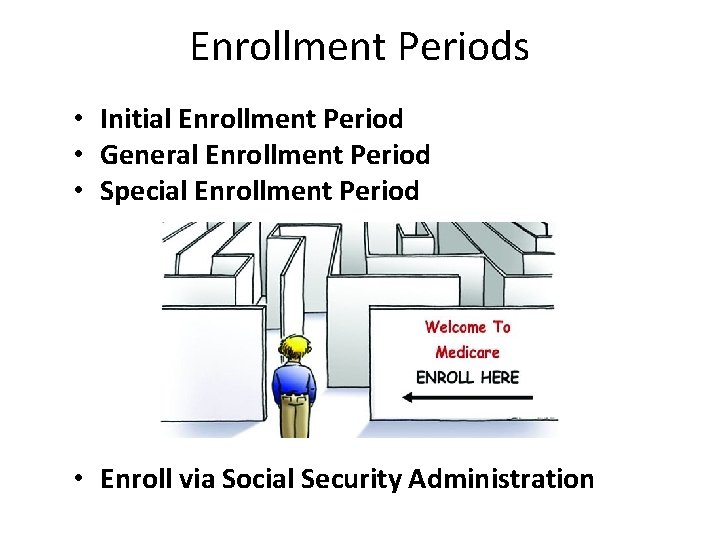 Enrollment Periods

• Initial Enrollment Period
• General Enrollment Period
• Special Enrollment Period

Welcome To
Medicare
ENROLL HERE

• Enroll via Social Security Administration